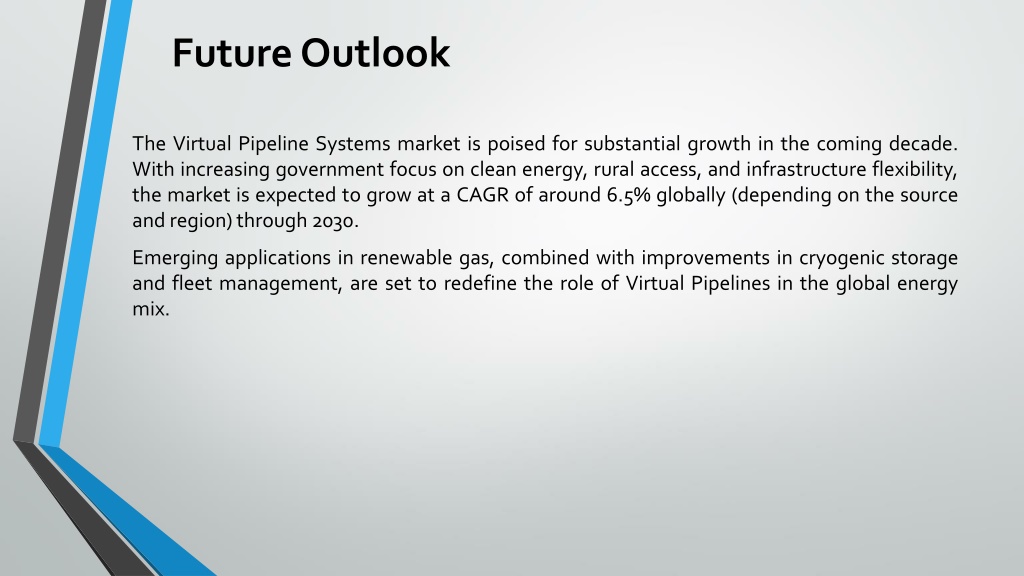 Future Outlook

The Virtual Pipeline Systems market is poised for substantial growth in the coming decade. With increasing government focus on clean energy, rural access, and infrastructure flexibility, the market is expected to grow at a CAGR of around 6.5% globally (depending on the source and region) through 2030.

Emerging applications in renewable gas, combined with improvements in cryogenic storage and fleet management, are set to redefine the role of Virtual Pipelines in the global energy mix.